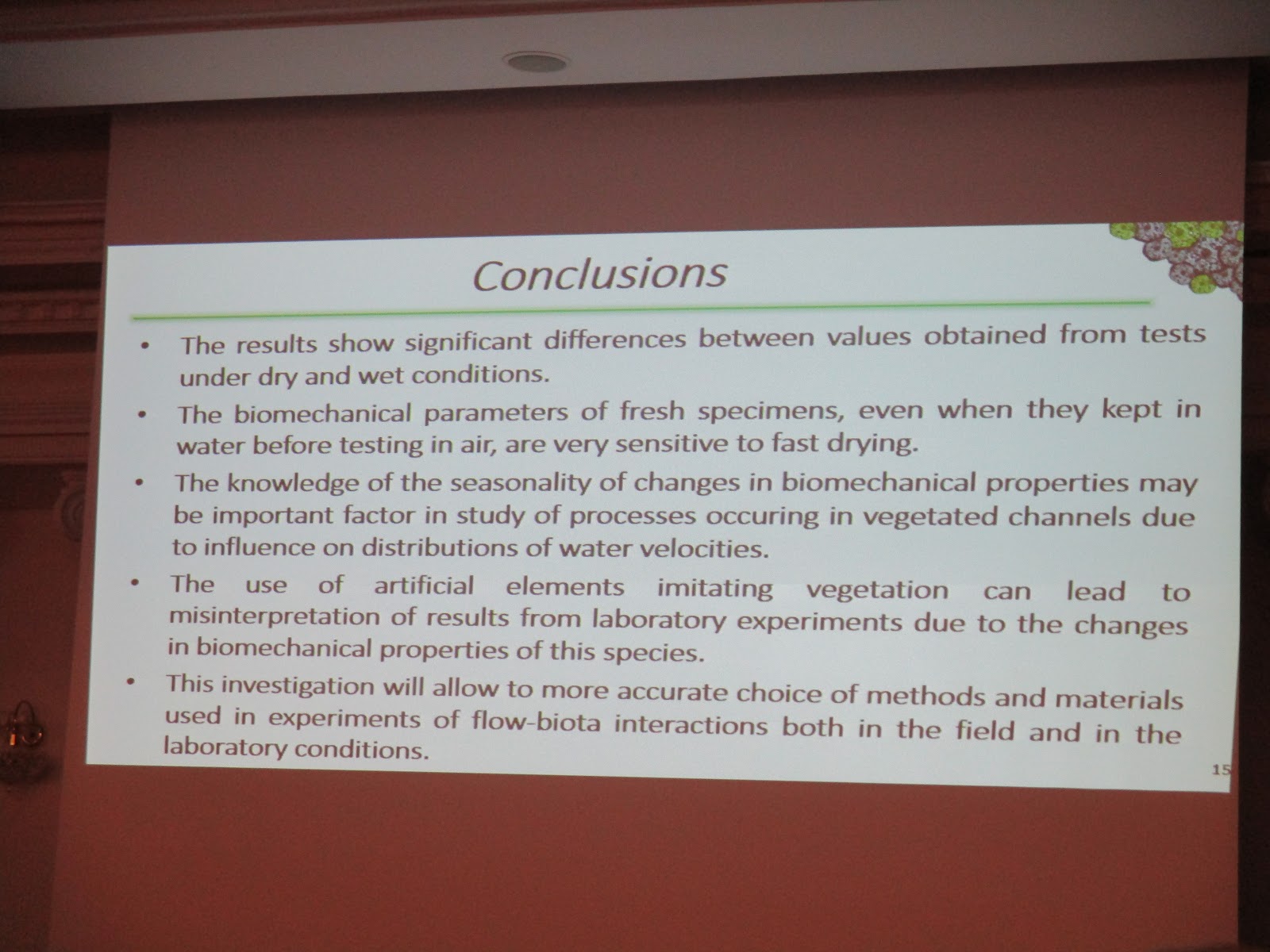 Conclusions

• The results show significant differences between values obtained from tests under dry and wet conditions.

• The biomechanical parameters of fresh specimens, even when they kept in water before testing in air, are very sensitive to fast drying.

• The knowledge of the seasonality of changes in biomechanical properties may be important factor in study of processes occuring in vegetated channels due to influence on distributions of water velocities.

• The use of artificial elements imitating vegetation can lead to misinterpretation of results from laboratory experiments due to the changes in biomechanical properties of this species.

• This investigation will allow to more accurate choice of methods and materials used in experiments of flow-biota interactions both in the field and in the laboratory conditions.

15